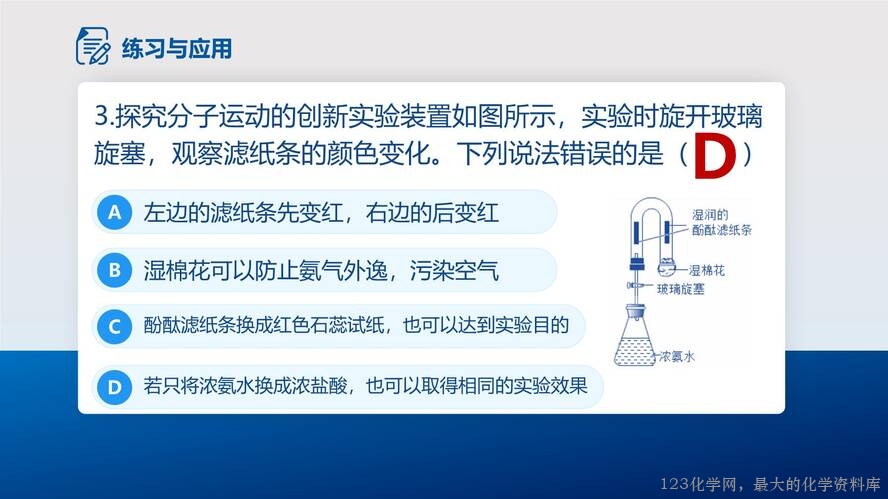 练习与应用

3.探究分子运动的创新实验装置如图所示，实验时旋开玻璃旋塞，观察滤纸条的颜色变化。下列说法错误的是（ D ）

A 左边的滤纸条先变红，右边的后变红

B 湿棉花可以防止氨气外逸，污染空气

C 酚酞滤纸条换成红色石蕊试纸，也可以达到实验目的

D 若只将浓氨水换成浓盐酸，也可以取得相同的实验效果

湿润的酚酞滤纸条
湿棉花
玻璃旋塞
浓氨水

123化学网，最大的化学资料库